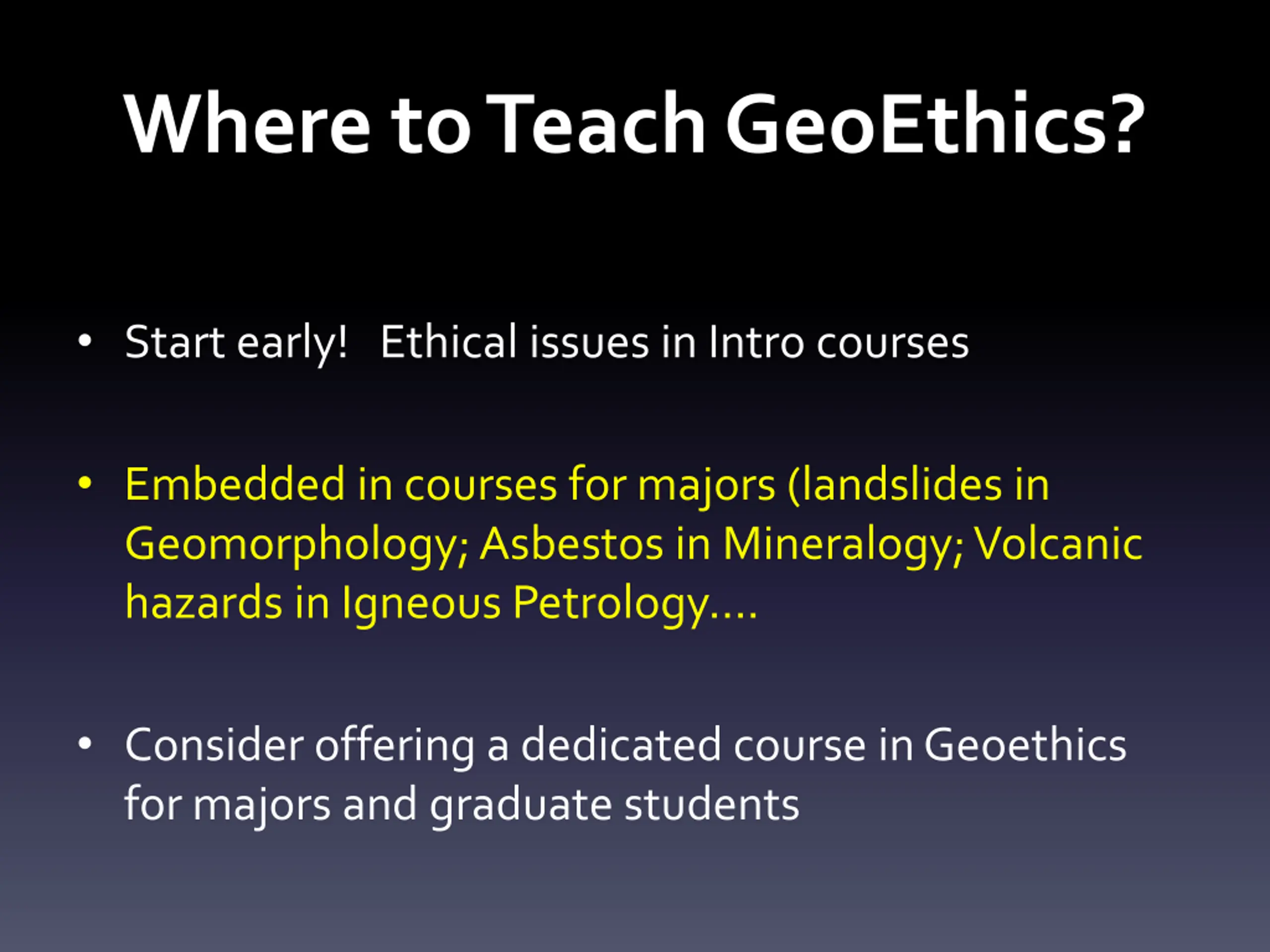 Where to Teach GeoEthics?

• Start early! Ethical issues in Intro courses

• Embedded in courses for majors (landslides in Geomorphology; Asbestos in Mineralogy; Volcanic hazards in Igneous Petrology….

• Consider offering a dedicated course in Geoethics for majors and graduate students